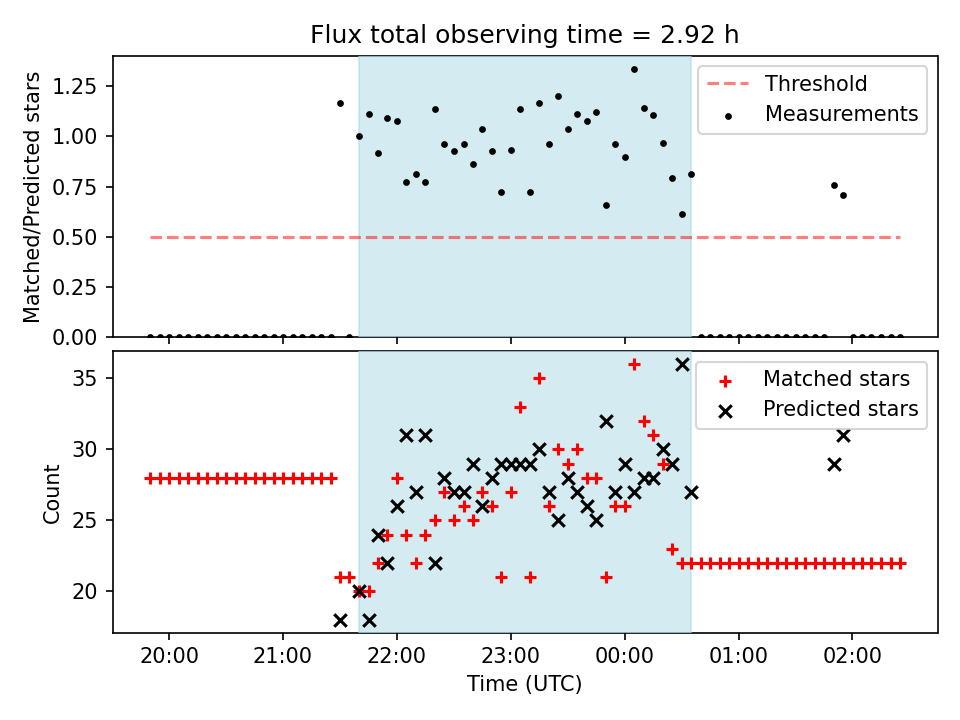 Flux total observing time = 2.92 h

Matched/Predicted stars

1.25
1.00
0.75
0.50
0.25
0.00

Threshold
Measurements

Count

35
30
25
20

Matched stars
Predicted stars

20:00
21:00
22:00
23:00
00:00
01:00
02:00

Time (UTC)